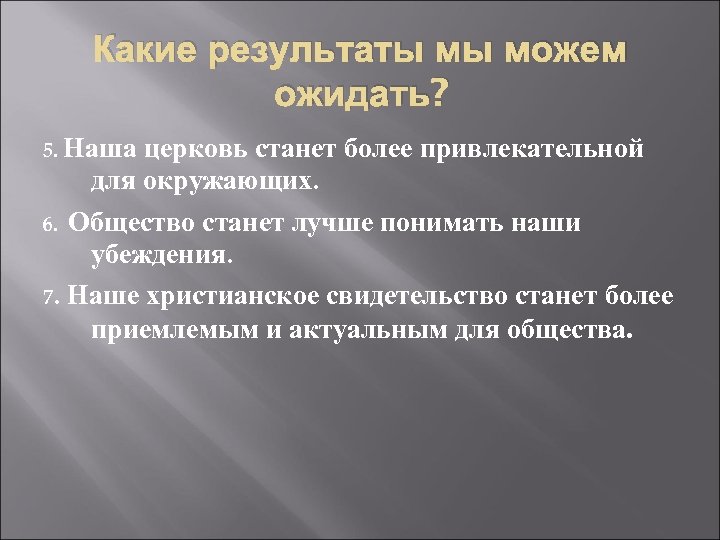 Какие результаты мы можем ожидать?

5. Наша церковь станет более привлекательной для окружающих.

6. Общество станет лучше понимать наши убеждения.

7. Наше христианское свидетельство станет более приемлемым и актуальным для общества.